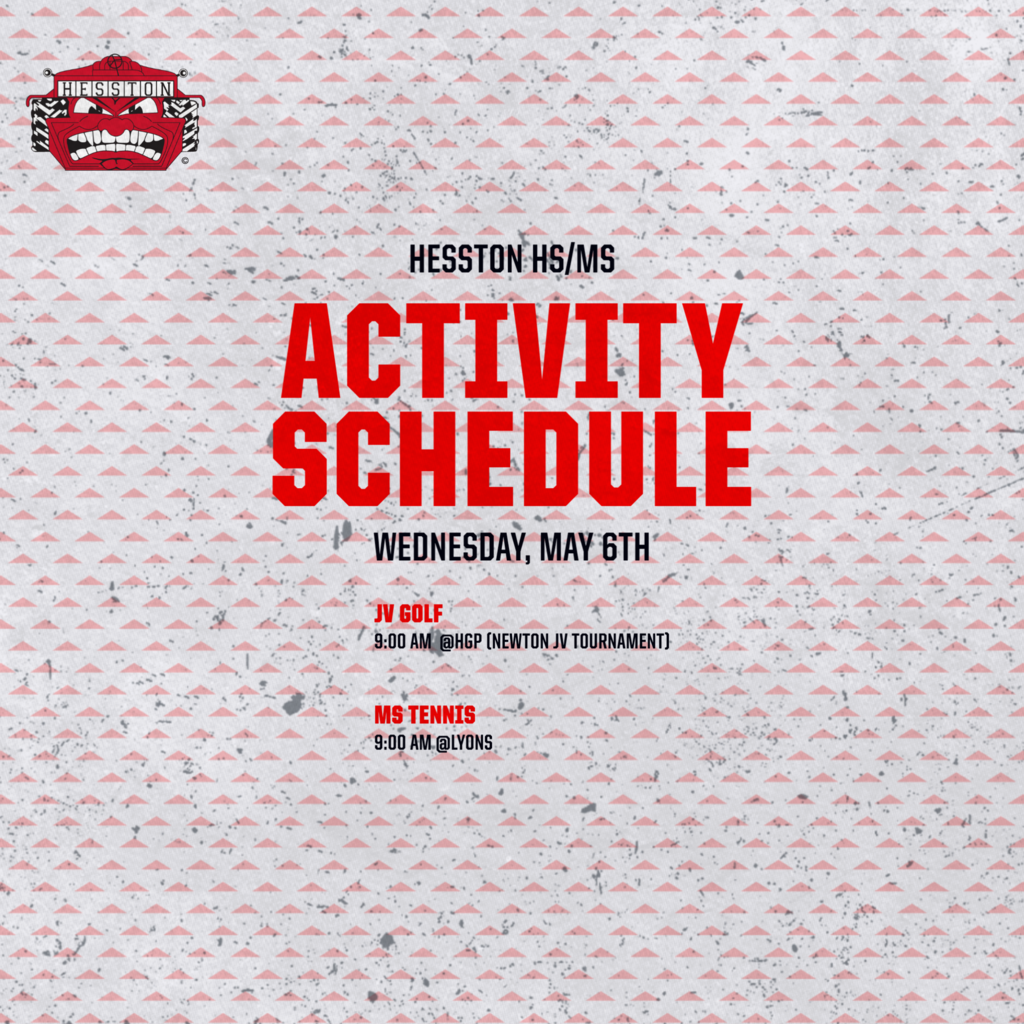 HESSTON

HESSTON HS/MS

ACTIVITY SCHEDULE

WEDNESDAY, MAY 6TH

JV GOLF
9:00 AM @HGP (NEWTON JV TOURNAMENT)

MS TENNIS
9:00 AM @LYONS